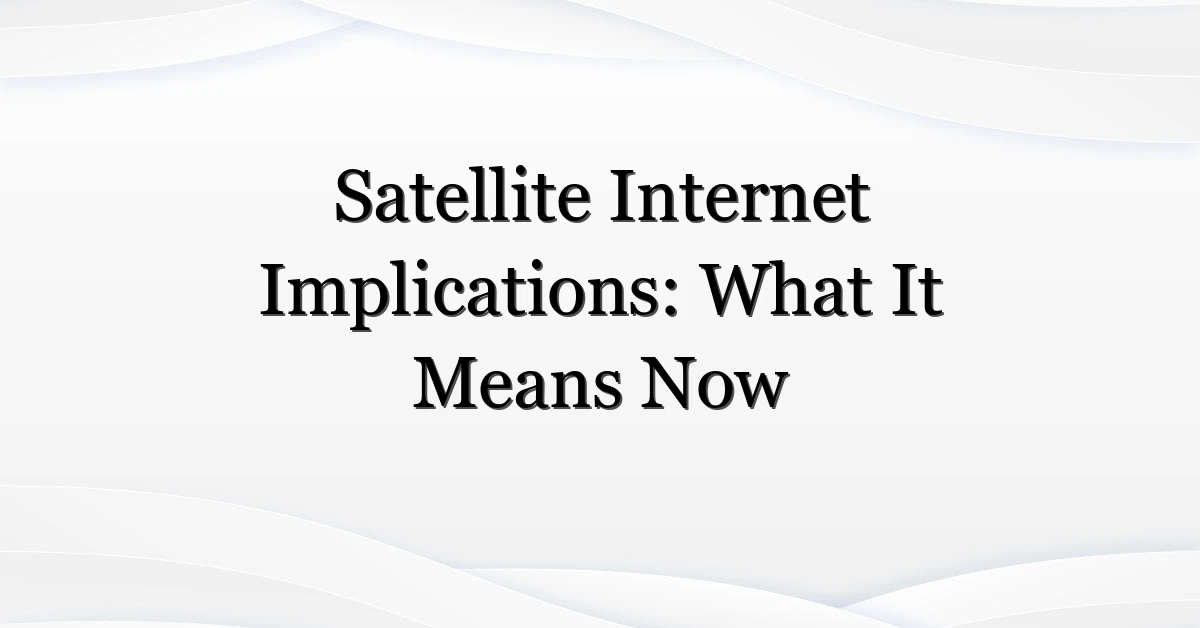 Satellite Internet Implications: What It Means Now